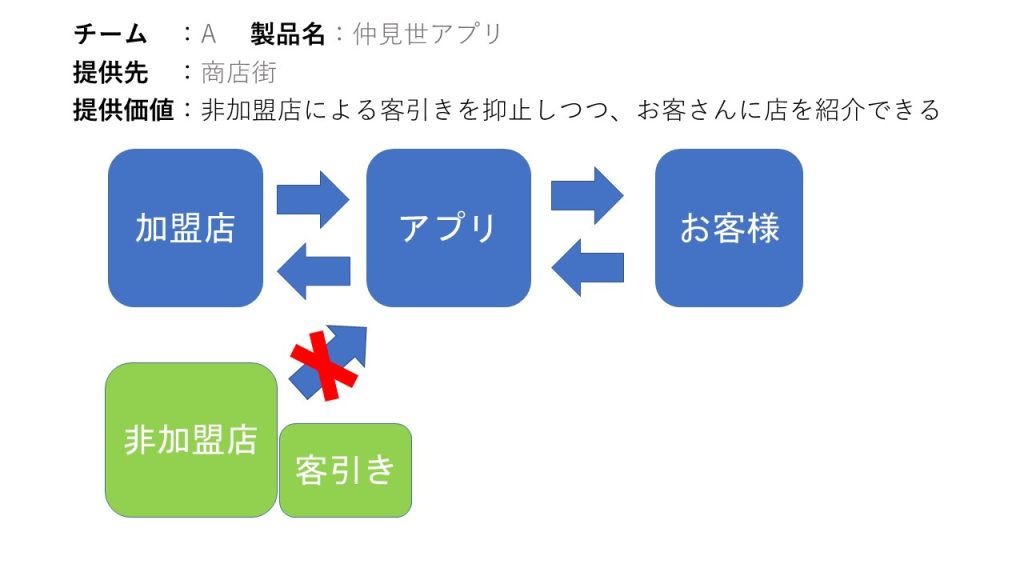 チーム　：A　製品名：仲見世アプリ
提供先　：商店街
提供価値：非加盟店による客引きを抑止しつつ、お客さんに店を紹介できる

加盟店

アプリ

お客様

非加盟店

客引き